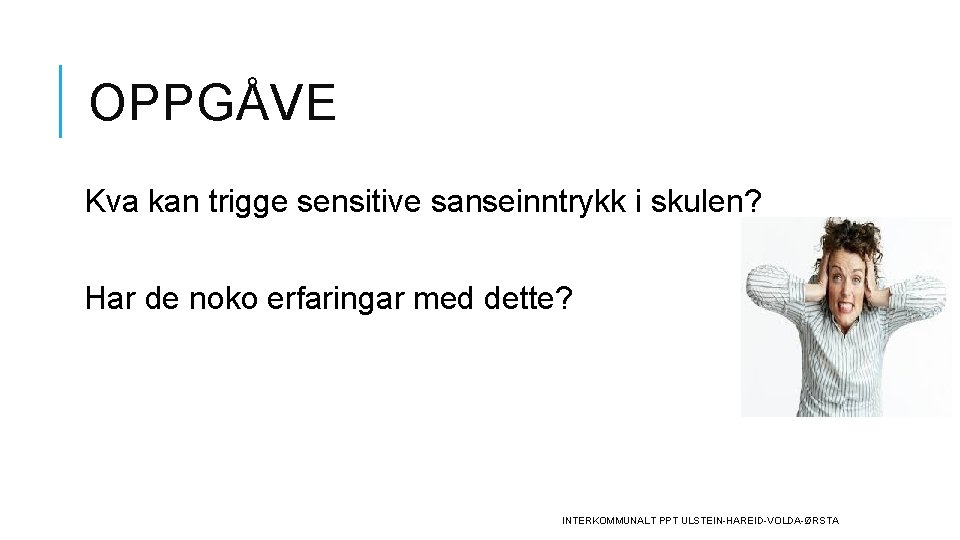 OPPGÅVE

Kva kan trigge sensitive sanseinntrykk i skulen?

Har de noko erfaringar med dette?

INTERKOMMUNALT PPT ULSTEIN-HAREID-VOLDA-ØRSTA